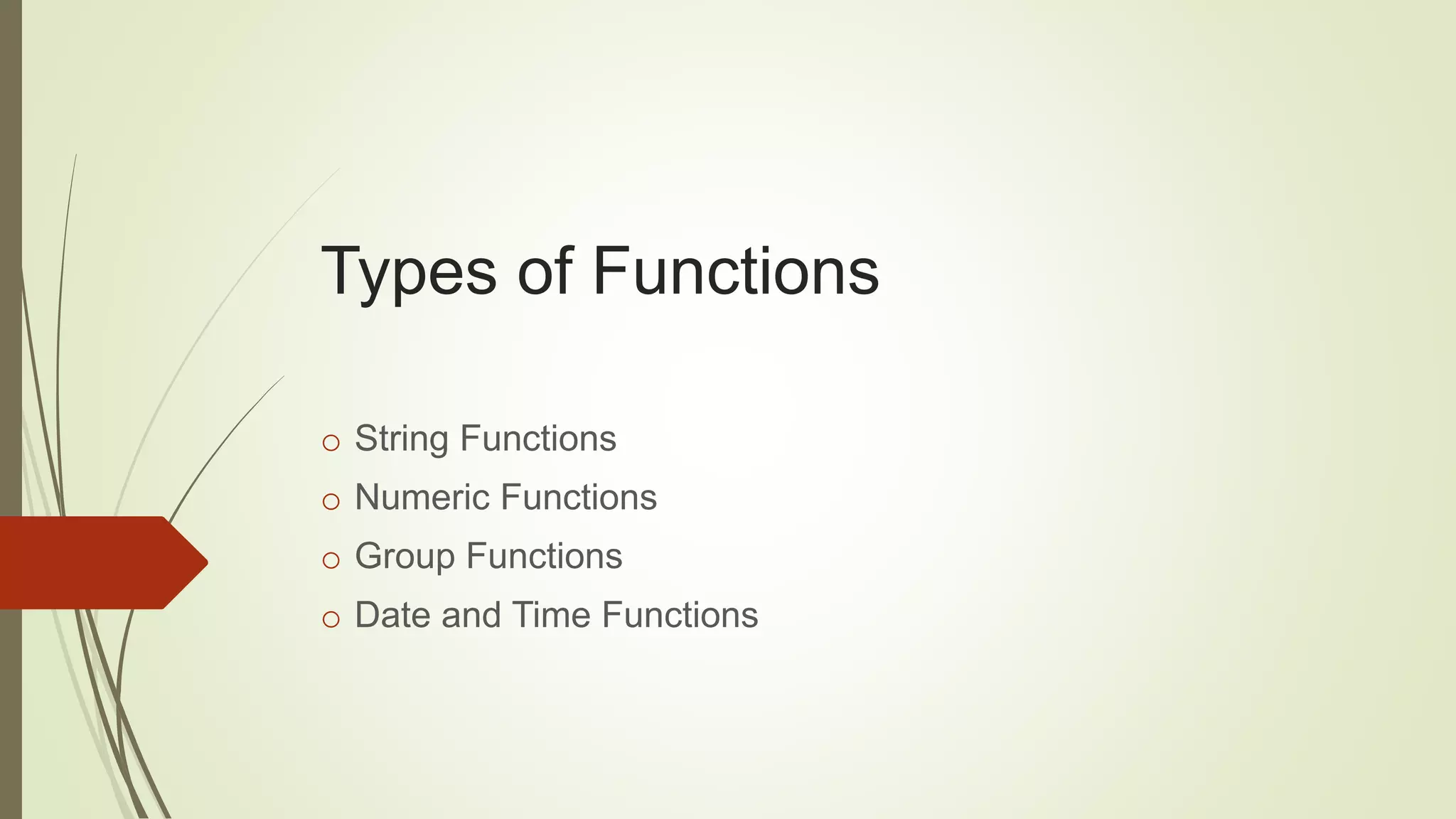 Types of Functions

o String Functions
o Numeric Functions
o Group Functions
o Date and Time Functions